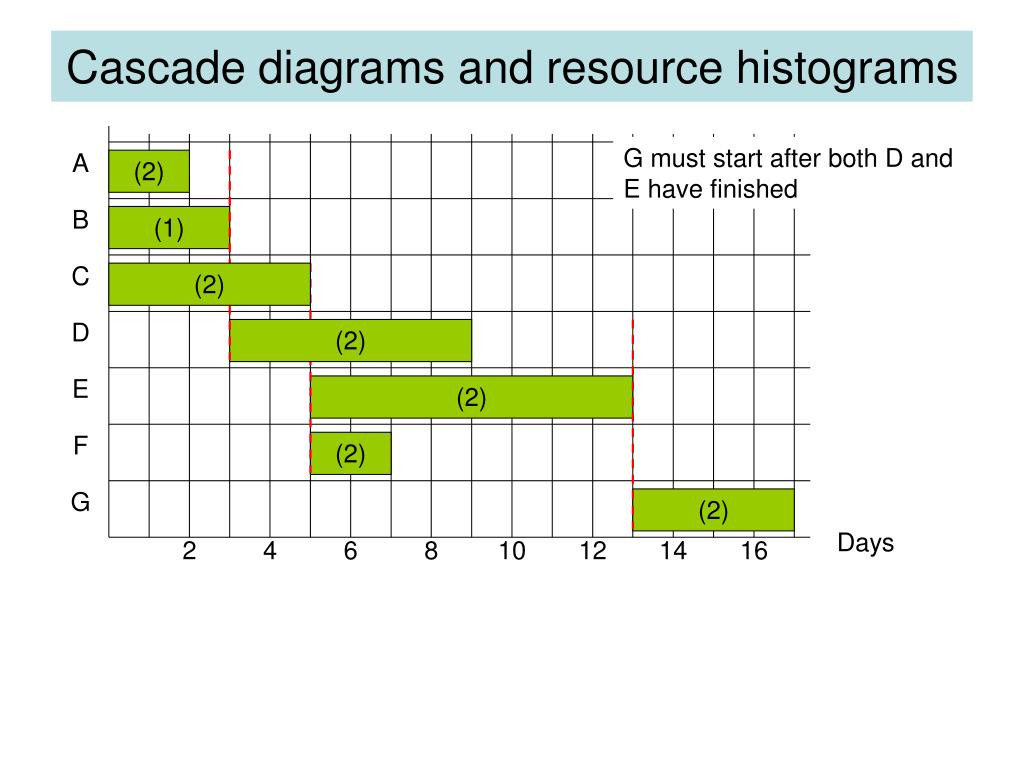 Cascade diagrams and resource histograms

G must start after both D and E have finished

A (2)
B (1)
C (2)
D (2)
E (2)
F (2)
G (2)

2 4 6 8 10 12 14 16

Days